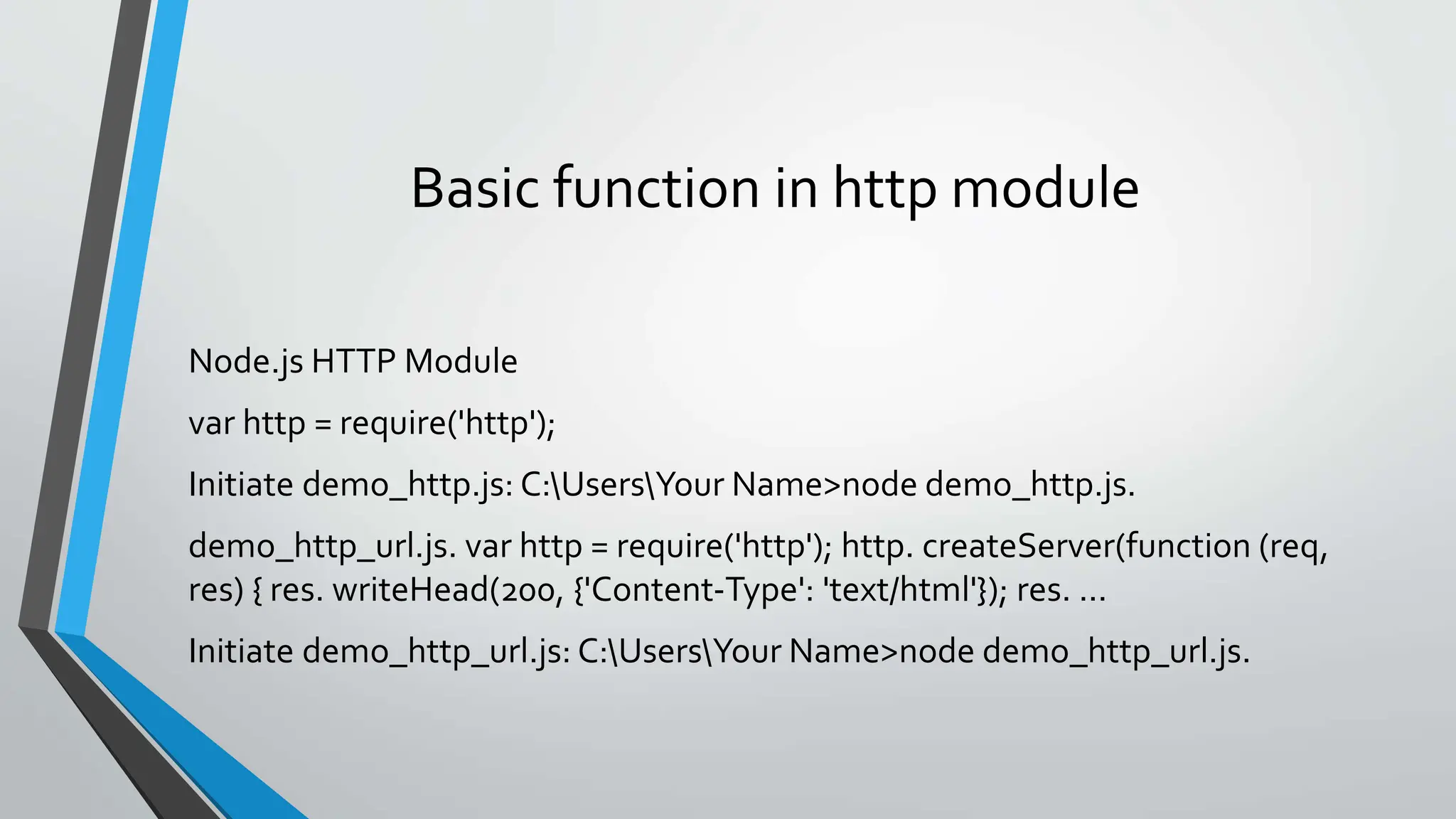 Basic function in http module

Node.js HTTP Module

var http = require('http');

Initiate demo_http.js: C:\Users\Your Name>node demo_http.js.

demo_http_url.js. var http = require('http'); http. createServer(function (req, res) { res. writeHead(200, {'Content-Type': 'text/html'}); res. ...

Initiate demo_http_url.js: C:\Users\Your Name>node demo_http_url.js.